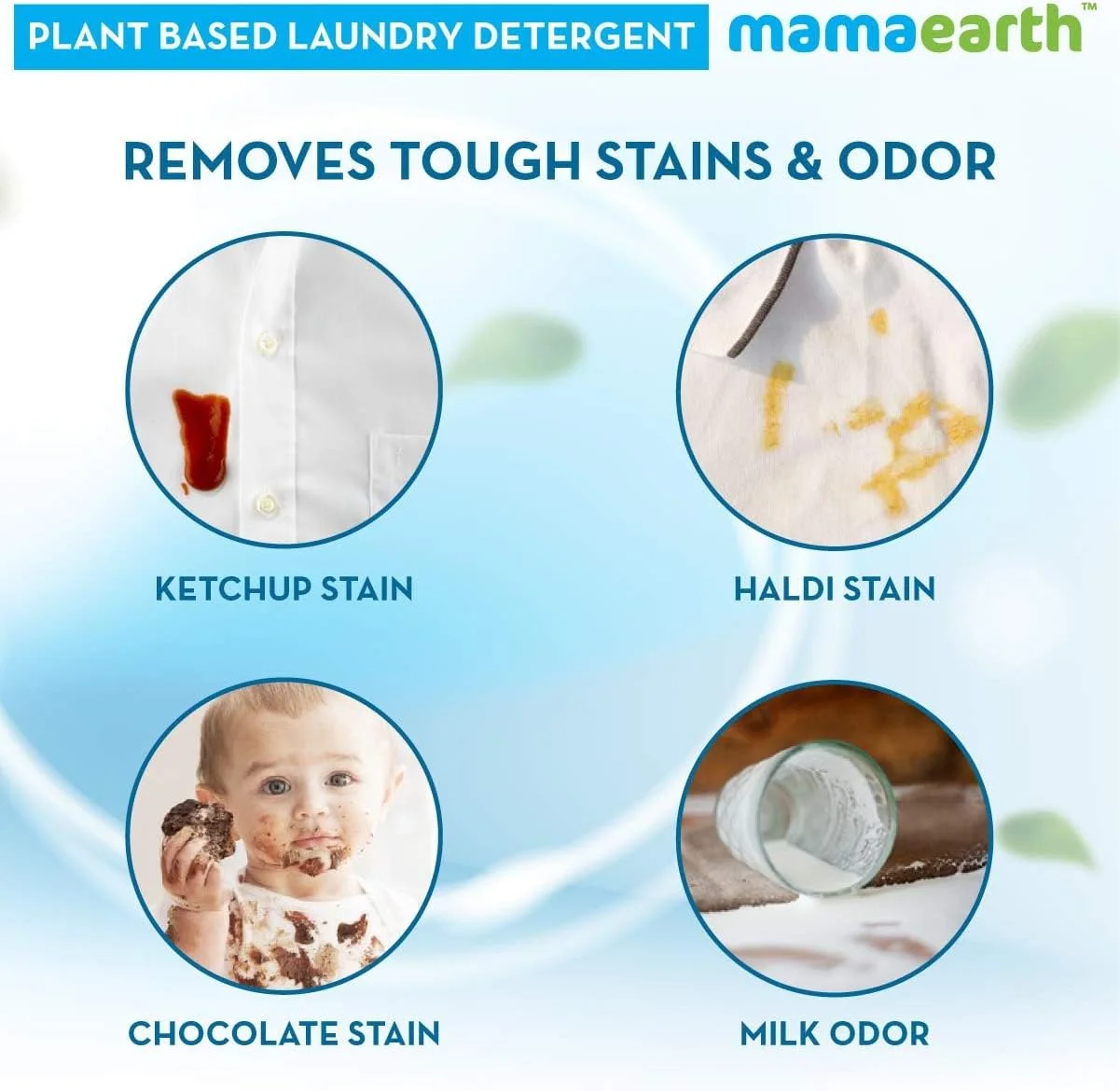 PLANT BASED LAUNDRY DETERGENT

mamaearth™

REMOVES TOUGH STAINS & ODOR

KETCHUP STAIN

HALDI STAIN

CHOCOLATE STAIN

MILK ODOR